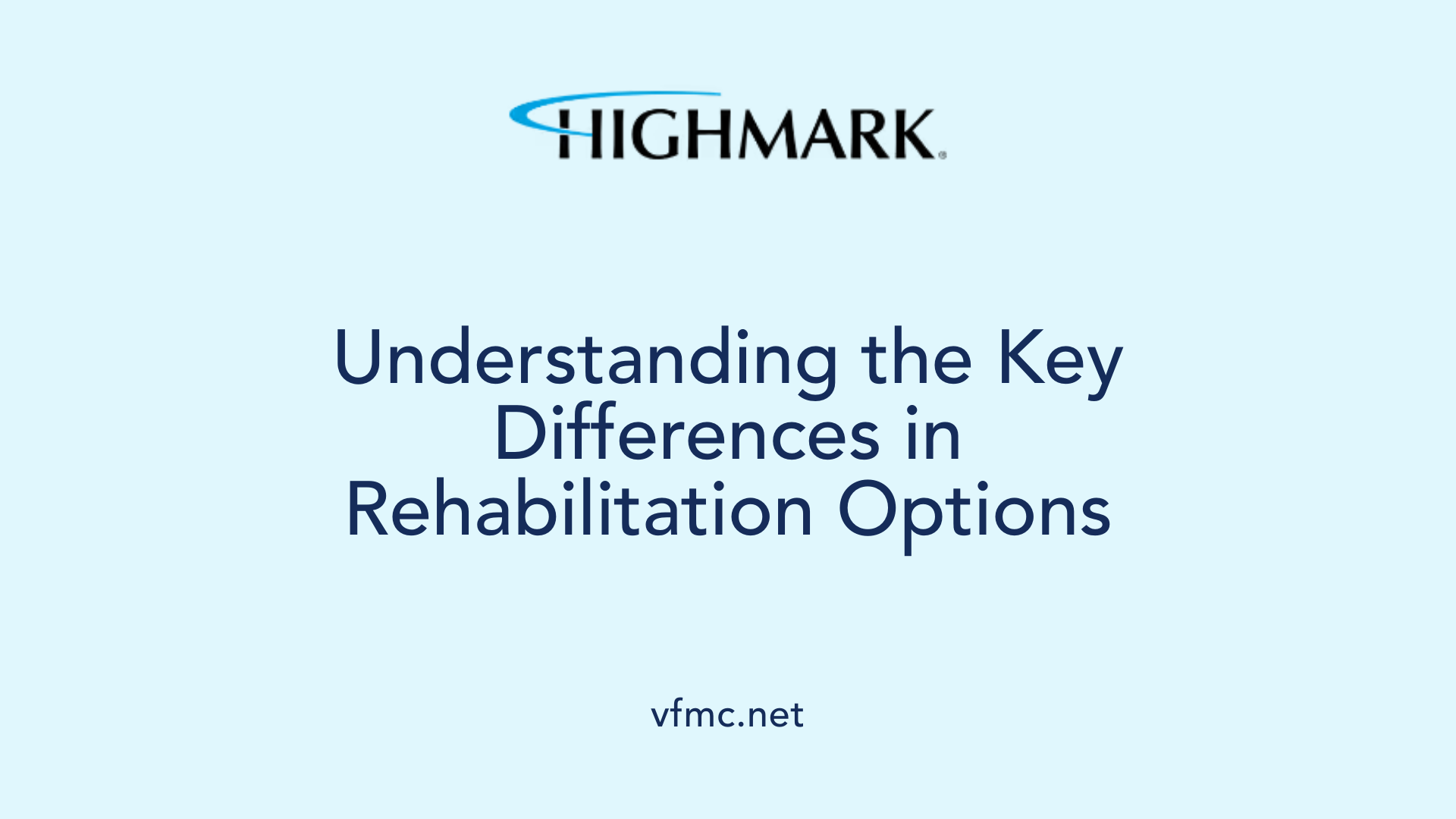 HIGHMARK®

Understanding the Key Differences in Rehabilitation Options

vfmc.net